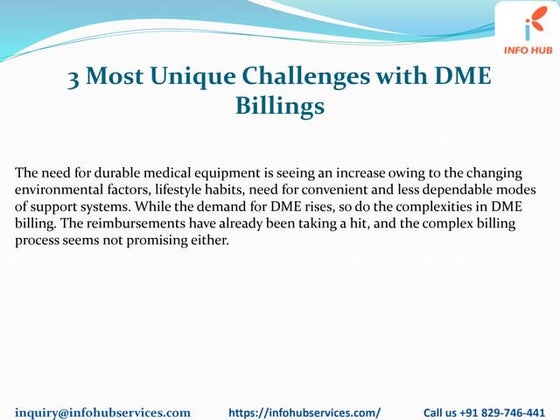 INFO HUB

3 Most Unique Challenges with DME Billings

The need for durable medical equipment is seeing an increase owing to the changing environmental factors, lifestyle habits, need for convenient and less dependable modes of support systems. While the demand for DME rises, so do the complexities in DME billing. The reimbursements have already been taking a hit, and the complex billing process seems not promising either.

inquiry@infohubservices.com https://infohubservices.com/ Call us +91 829-746-441